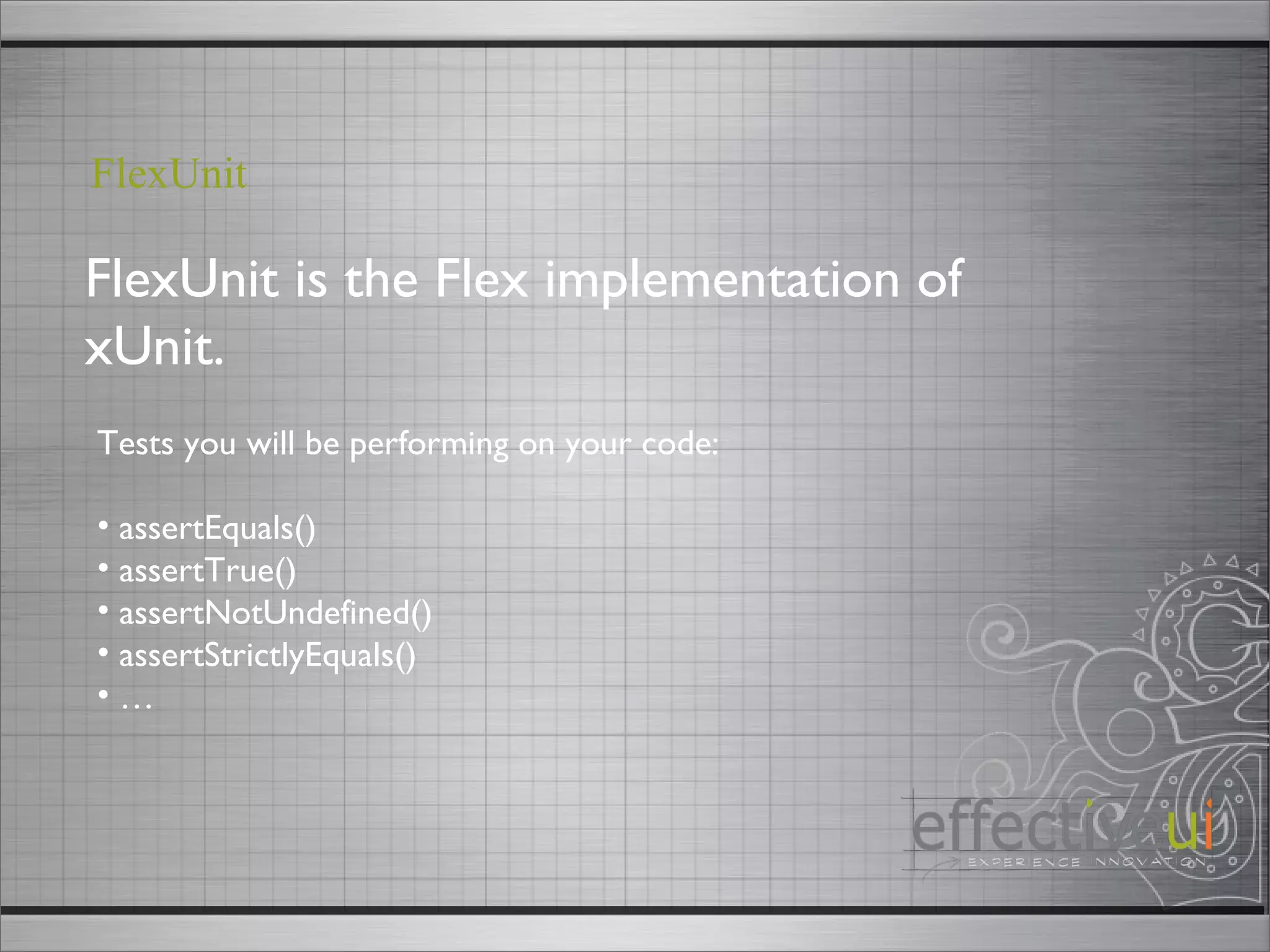 FlexUnit

FlexUnit is the Flex implementation of xUnit.

Tests you will be performing on your code:

• assertEquals()
• assertTrue()
• assertNotUndefined()
• assertStrictlyEquals()
• …

effectiveui
EXPERIENCE INNOVATION